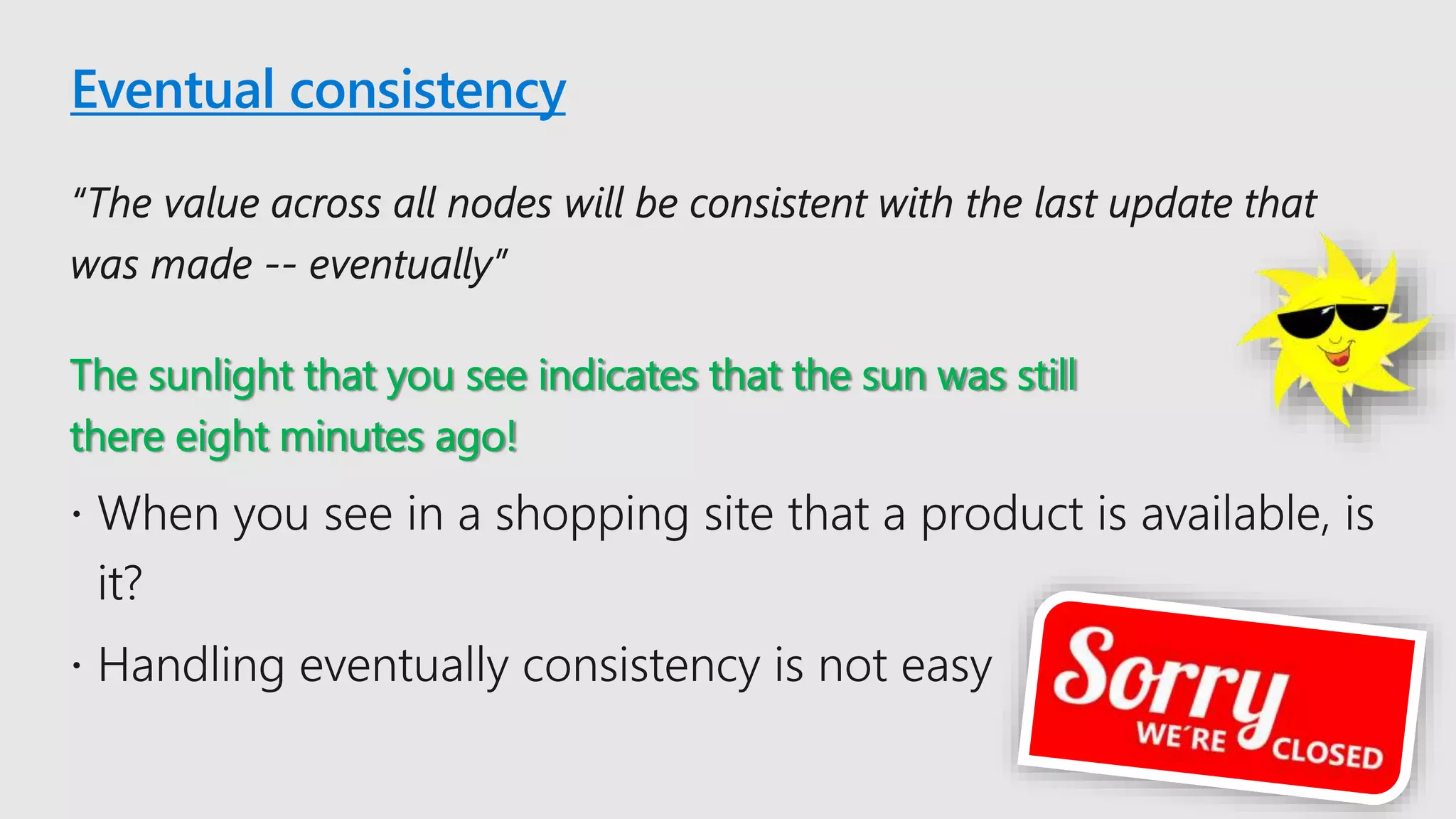 Eventual consistency

"The value across all nodes will be consistent with the last update that was made -- eventually"

The sunlight that you see indicates that the sun was still there eight minutes ago!

• When you see in a shopping site that a product is available, is it?

• Handling eventually consistency is not easy

Sorry WE´RE CLOSED